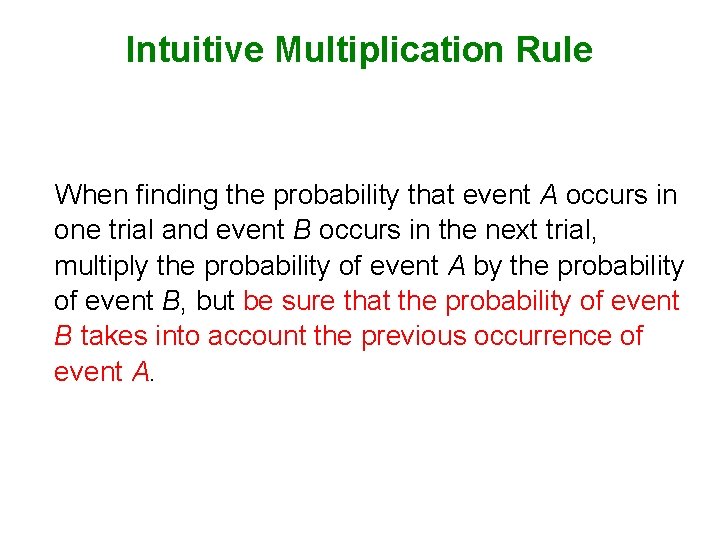 Intuitive Multiplication Rule

When finding the probability that event $A$ occurs in one trial and event $B$ occurs in the next trial, multiply the probability of event $A$ by the probability of event $B$, but be sure that the probability of event $B$ takes into account the previous occurrence of event $A$.